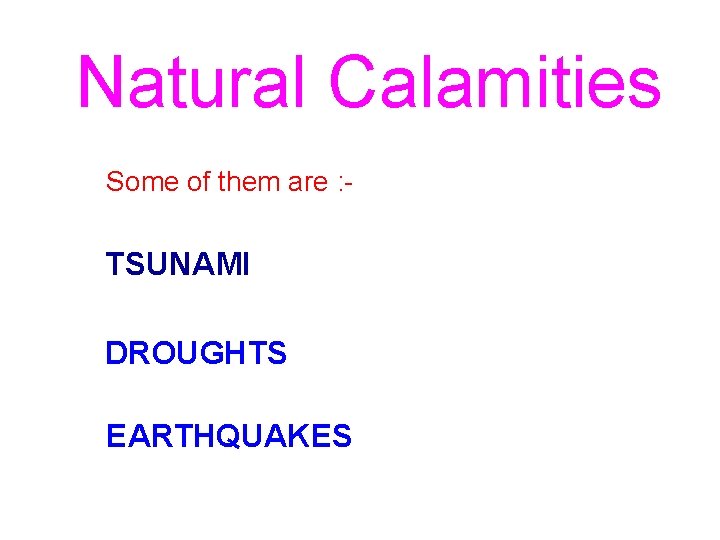 Natural Calamities

Some of them are :-

TSUNAMI

DROUGHTS

EARTHQUAKES